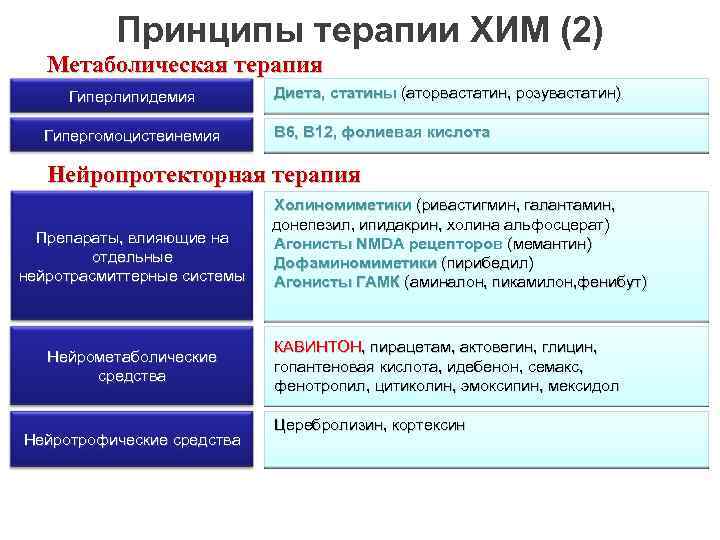 Принципы терапии ХИМ (2)

Метаболическая терапия

| Гиперлипидемия | Диета, статины (аторвастатин, розувастатин) |
|---|---|
| Гипергомоцистеинемия | В6, В12, фолиевая кислота |

Нейропротекторная терапия

| Препараты, влияющие на отдельные нейротрасмиттерные системы | Холиномиметики (ривастигмин, галантамин, донепезил, ипидакрин, холина альфосцерат) Агонисты NMDA рецепторов (мемантин) Дофаминомиметики (пирибедил) Агонисты ГАМК (аминалон, пикамилон,фенибут) |
|---|---|
| Нейрометаболические средства | КАВИНТОН, пирацетам, актовегин, глицин, гопантеновая кислота, идебенон, семакс, фенотропил, цитиколин, эмоксипин, мексидол |
| Нейротрофические средства | Церебролизин, кортексин |